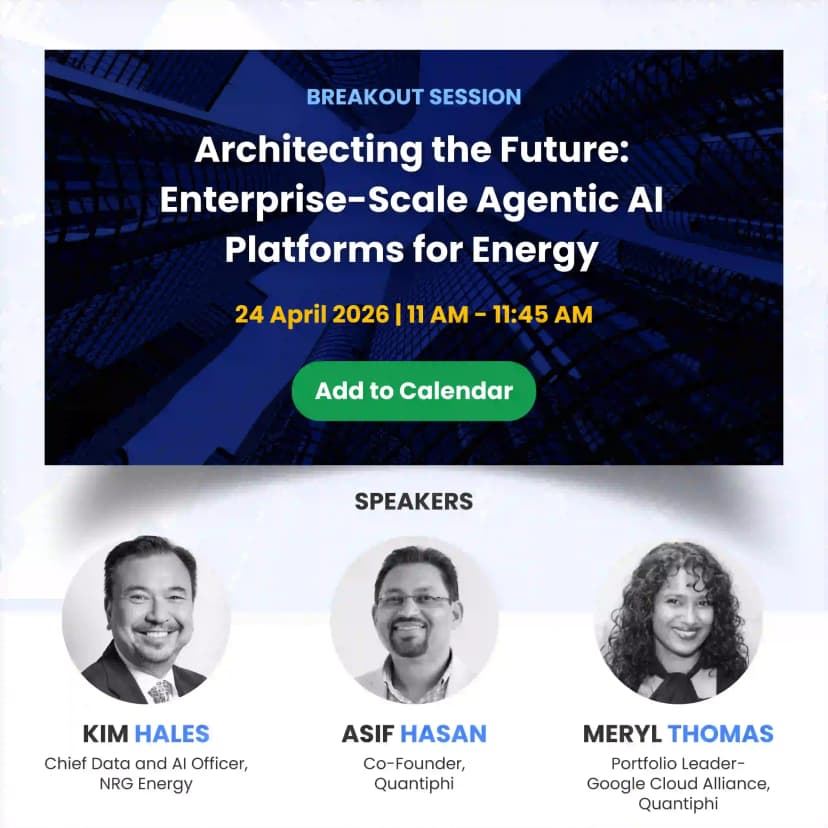 BREAKOUT SESSION

Architecting the Future: Enterprise-Scale Agentic AI Platforms for Energy

24 April 2026 | 11 AM - 11:45 AM

Add to Calendar

SPEAKERS

KIM HALES
Chief Data and AI Officer, NRG Energy

ASIF HASAN
Co-Founder, Quantiphi

MERYL THOMAS
Portfolio Leader- Google Cloud Alliance, Quantiphi